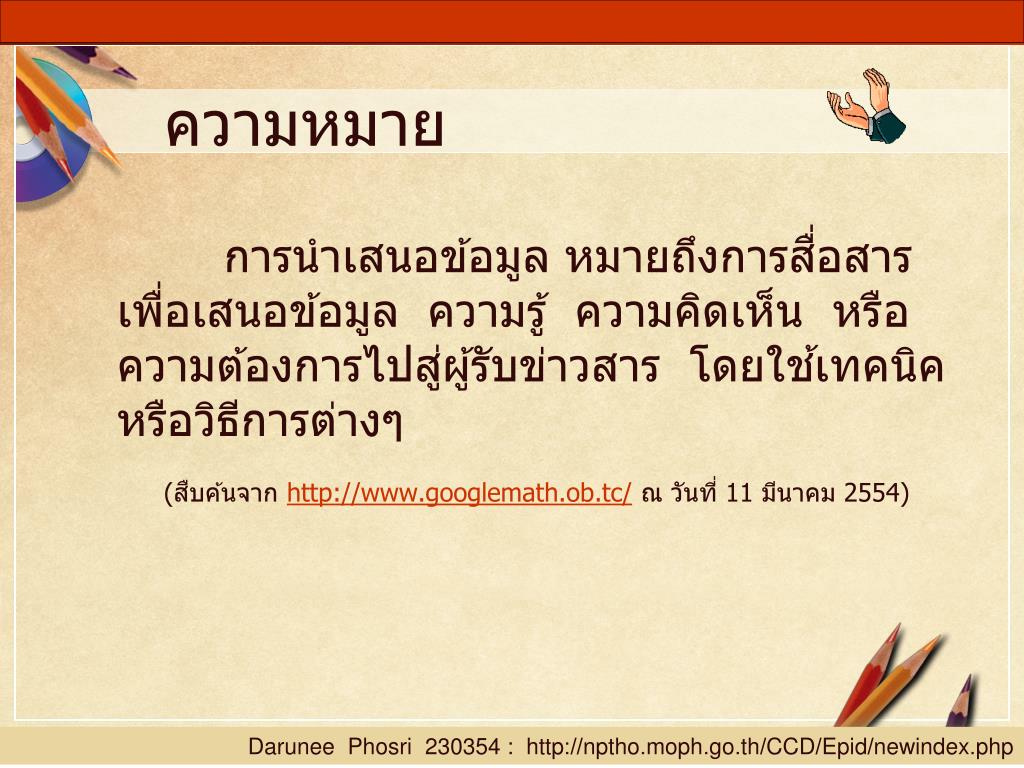 ความหมาย

การนำเสนอข้อมูล หมายถึงการสื่อสารเพื่อเสนอข้อมูล ความรู้ ความคิดเห็น หรือความต้องการไปสู่ผู้รับข่าวสาร โดยใช้เทคนิคหรือวิธีการต่างๆ

(สืบค้นจาก http://www.googlemath.ob.tc/ ณ วันที่ 11 มีนาคม 2554)

Darunee Phosri 230354 : http://nptho.moph.go.th/CCD/Epid/newindex.php